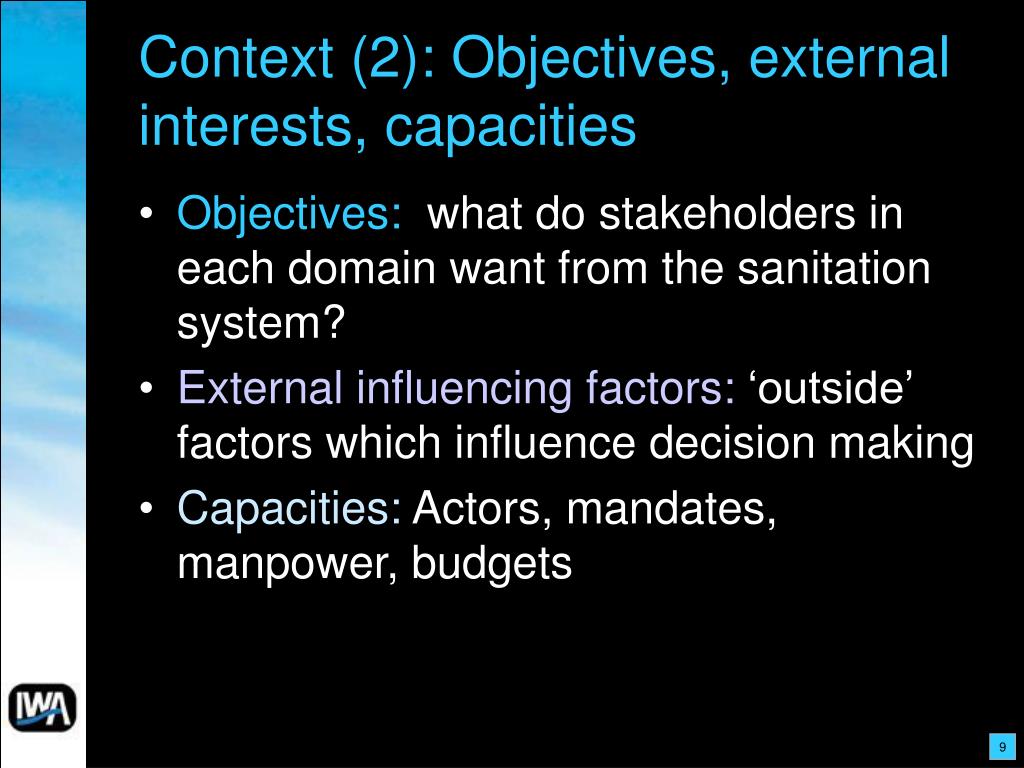 Context (2): Objectives, external interests, capacities

• Objectives: what do stakeholders in each domain want from the sanitation system?
• External influencing factors: ‘outside’ factors which influence decision making
• Capacities: Actors, mandates, manpower, budgets

IWA

9